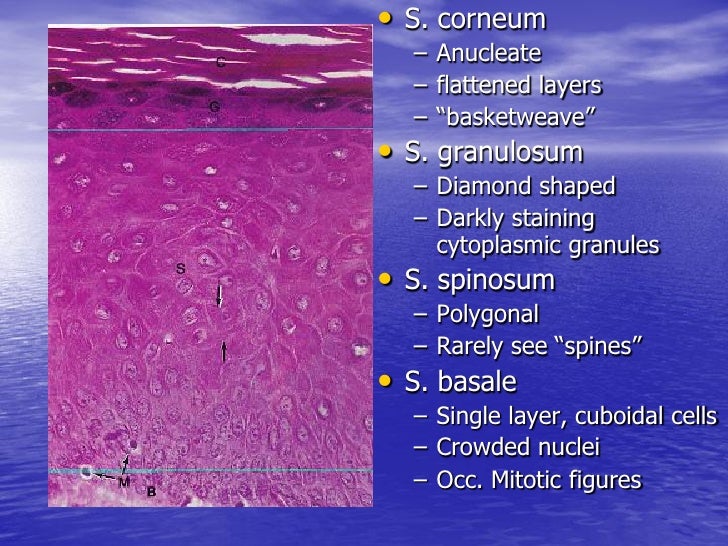 C
G
S
M
B

• S. corneum
– Anucleate
– flattened layers
– “basketweave”
• S. granulosum
– Diamond shaped
– Darkly staining cytoplasmic granules
• S. spinosum
– Polygonal
– Rarely see “spines”
• S. basale
– Single layer, cuboidal cells
– Crowded nuclei
– Occ. Mitotic figures